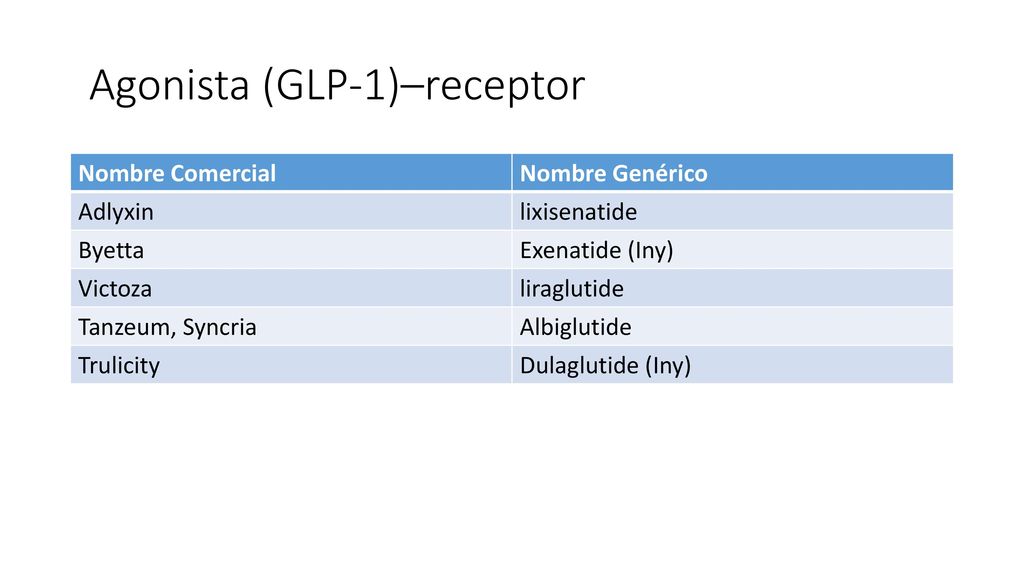 Agonista (GLP-1)–receptor

| Nombre Comercial | Nombre Genérico |
|---|---|
| Adlyxin | lixisenatide |
| Byetta | Exenatide (Iny) |
| Victoza | liraglutide |
| Tanzeum, Syncria | Albiglutide |
| Trulicity | Dulaglutide (Iny) |